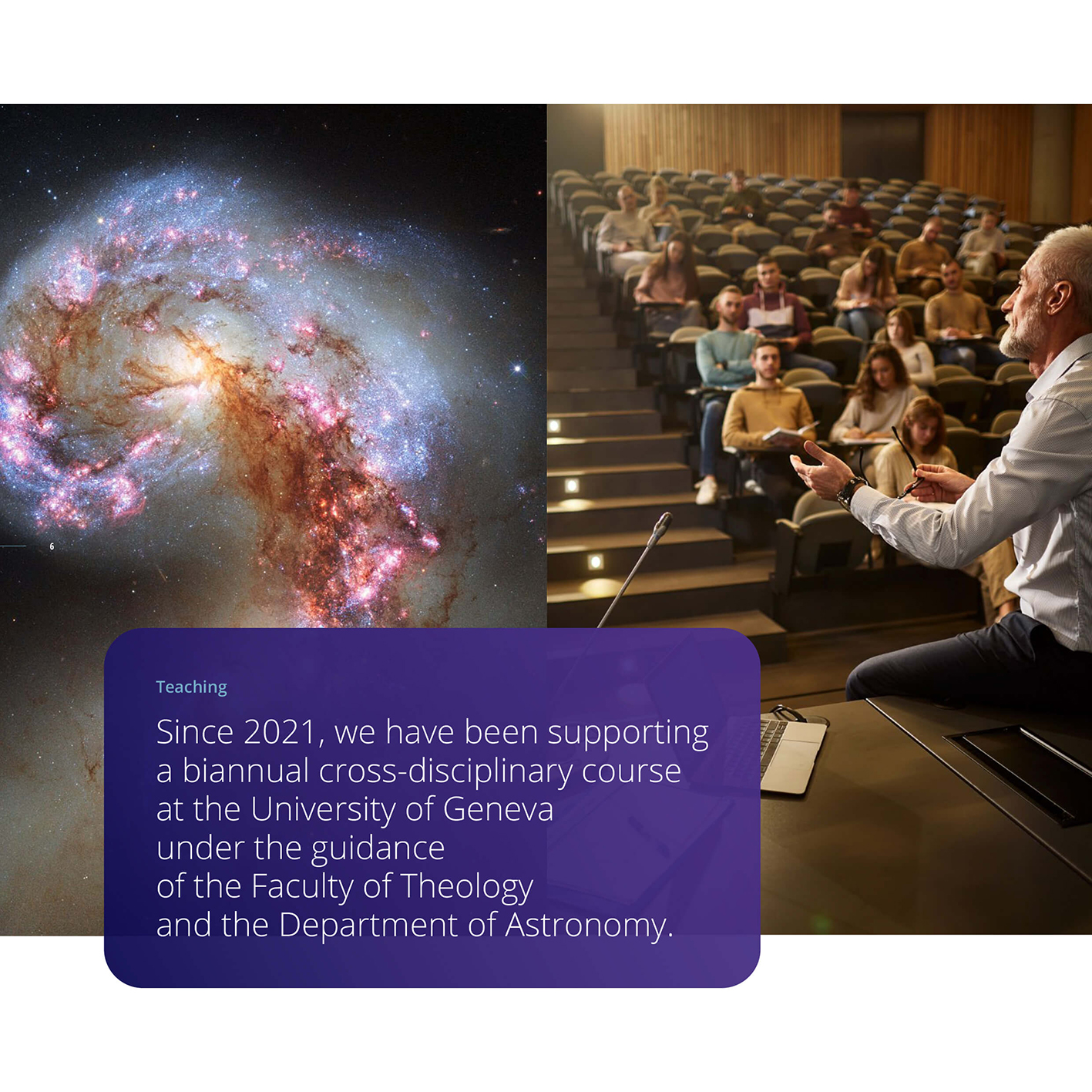 6

Teaching

Since 2021, we have been supporting a biannual cross-disciplinary course at the University of Geneva under the guidance of the Faculty of Theology and the Department of Astronomy.